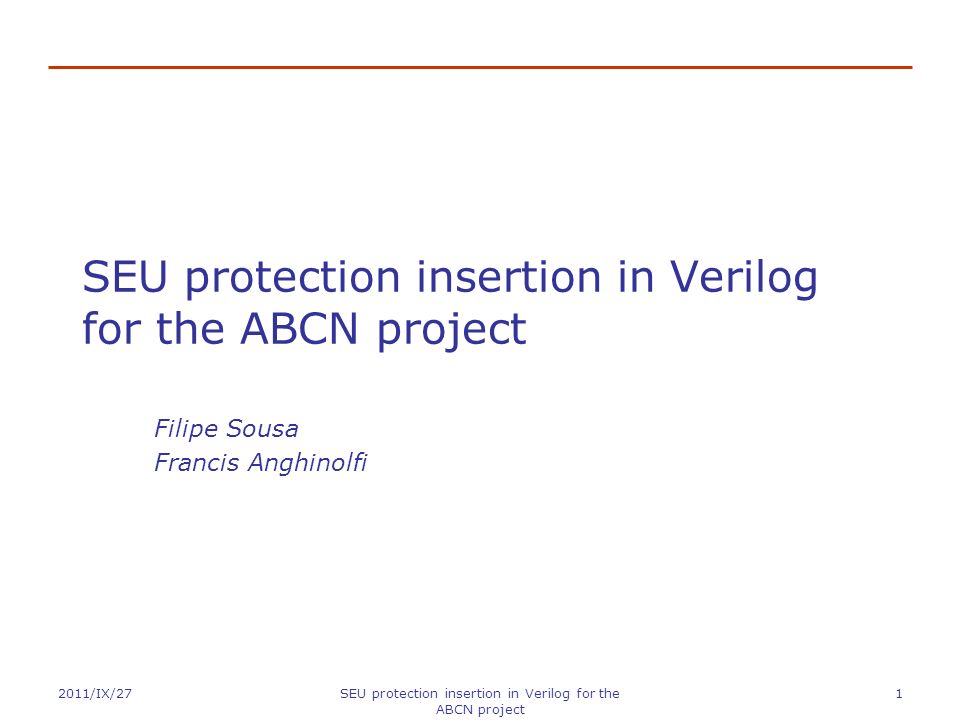 SEU protection insertion in Verilog for the ABCN project

Filipe Sousa
Francis Anghinolfi

2011/IX/27

SEU protection insertion in Verilog for the ABCN project

1